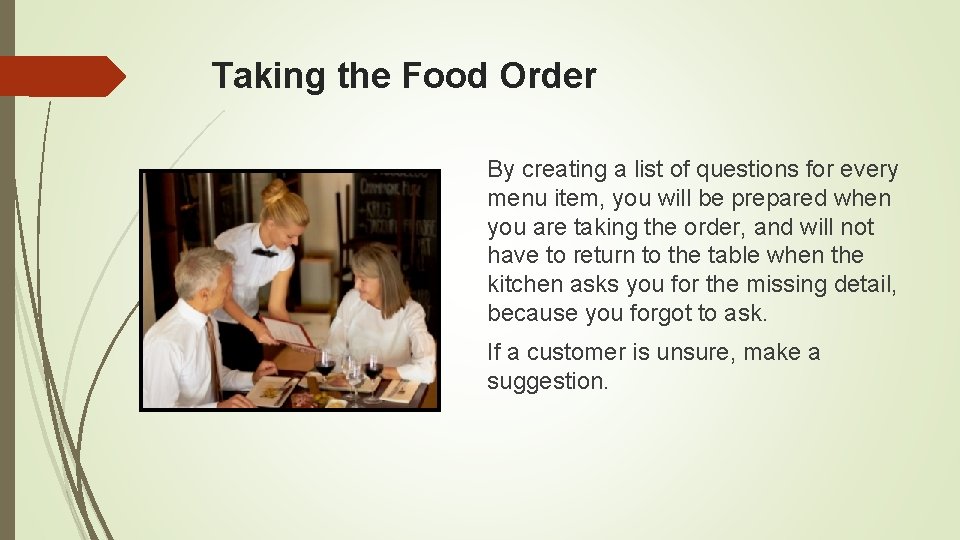 Taking the Food Order

By creating a list of questions for every menu item, you will be prepared when you are taking the order, and will not have to return to the table when the kitchen asks you for the missing detail, because you forgot to ask.

If a customer is unsure, make a suggestion.